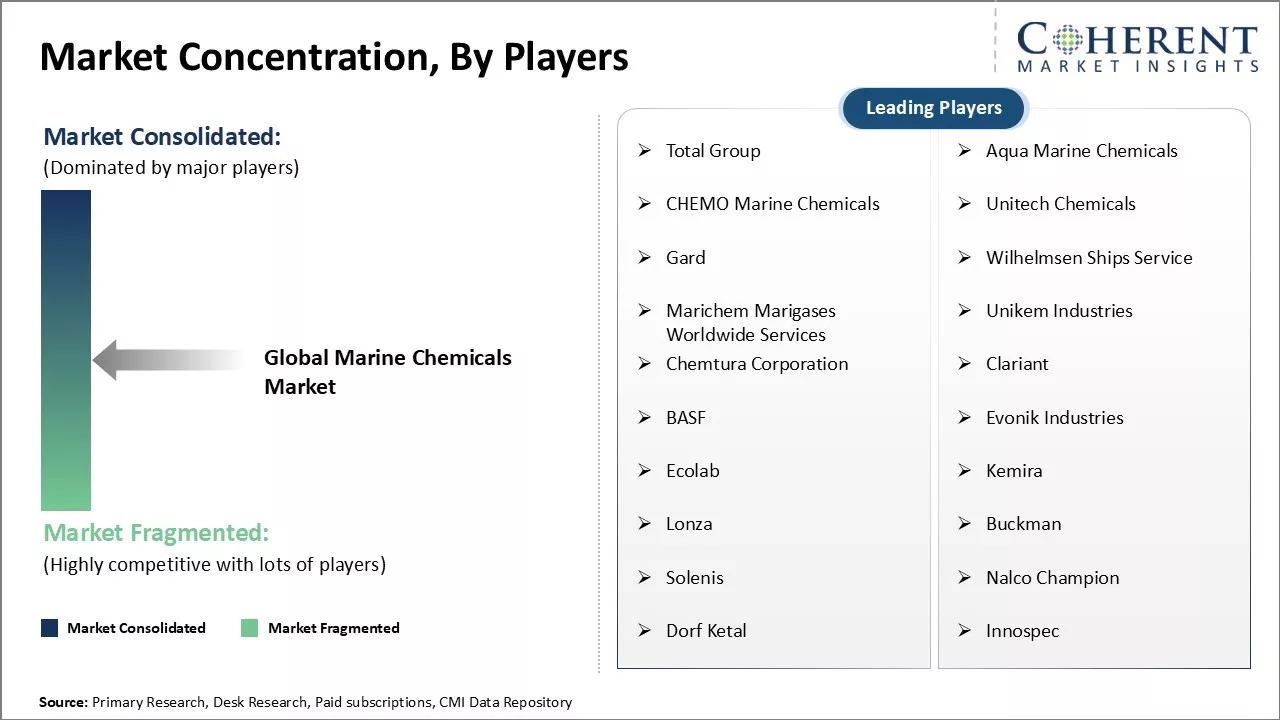 Market Concentration, By Players

COHERENT
MARKET INSIGHTS

Market Consolidated:
(Dominated by major players)

Global Marine Chemicals Market

Market Fragmented:
(Highly competitive with lots of players)

Market Consolidated
Market Fragmented

Leading Players

➢ Total Group
➢ CHEMO Marine Chemicals
➢ Gard
➢ Marichem Marigases Worldwide Services
➢ Chemtura Corporation
➢ BASF
➢ Ecolab
➢ Lonza
➢ Solenis
➢ Dorf Ketal

➢ Aqua Marine Chemicals
➢ Unitech Chemicals
➢ Wilhelmsen Ships Service
➢ Unikem Industries
➢ Clariant
➢ Evonik Industries
➢ Kemira
➢ Buckman
➢ Nalco Champion
➢ Innospec

Source: Primary Research, Desk Research, Paid subscriptions, CMI Data Repository